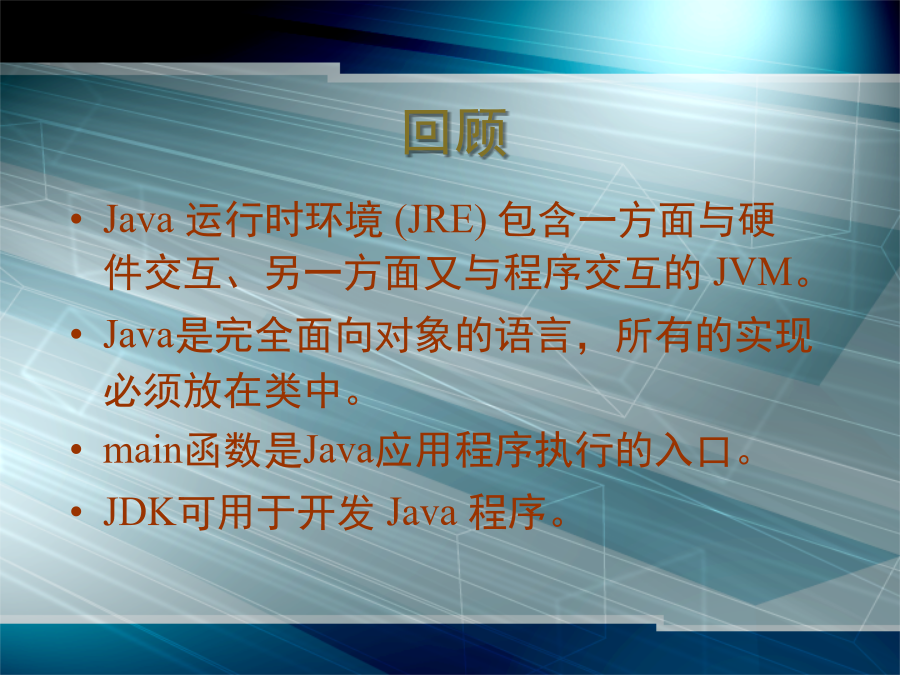 回顾

• Java 运行时环境 (JRE) 包含一方面与硬件交互、另一方面又与程序交互的 JVM。
• Java是完全面向对象的语言，所有的实现必须放在类中。
• main函数是Java应用程序执行的入口。
• JDK可用于开发 Java 程序。